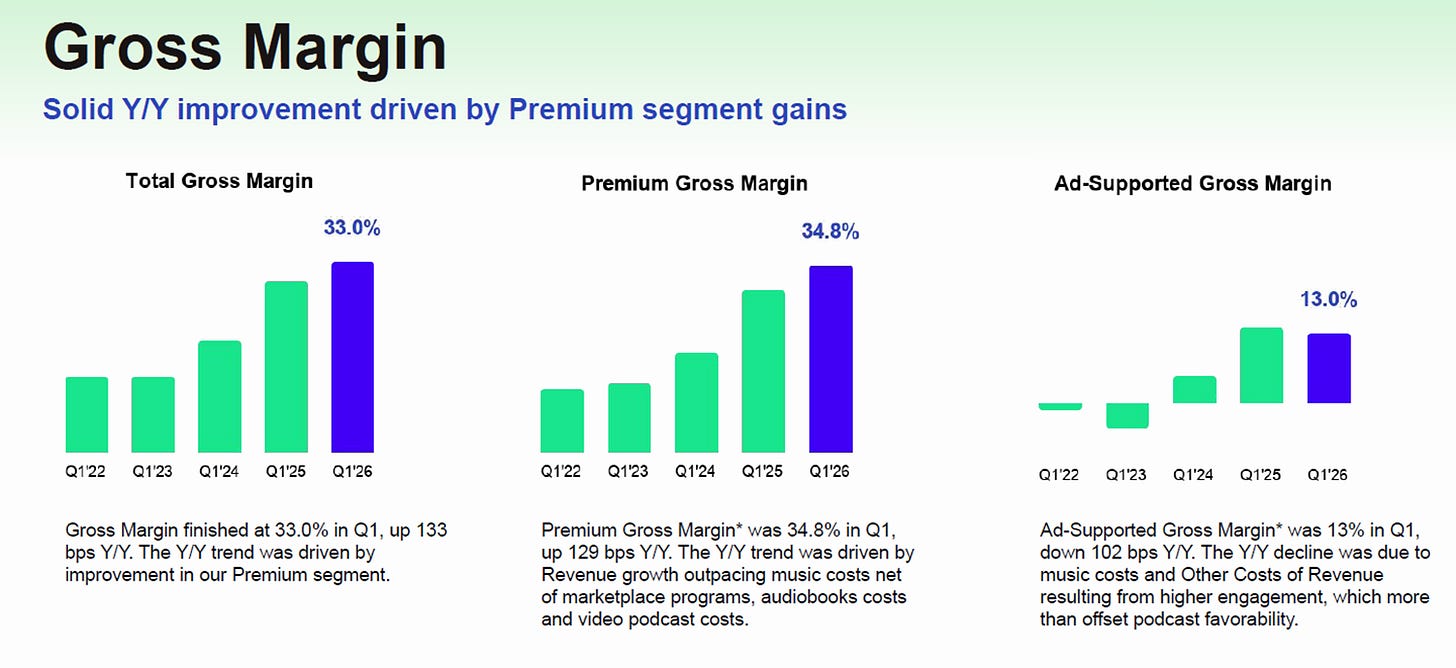 Gross Margin

Solid Y/Y improvement driven by Premium segment gains

Total Gross Margin

33.0%

Q1'22 Q1'23 Q1'24 Q1'25 Q1'26

Gross Margin finished at 33.0% in Q1, up 133 bps Y/Y. The Y/Y trend was driven by improvement in our Premium segment.

Premium Gross Margin

34.8%

Q1'22 Q1'23 Q1'24 Q1'25 Q1'26

Premium Gross Margin* was 34.8% in Q1, up 129 bps Y/Y. The Y/Y trend was driven by Revenue growth outpacing music costs net of marketplace programs, audiobooks costs and video podcast costs.

Ad-Supported Gross Margin

13.0%

Q1'22 Q1'23 Q1'24 Q1'25 Q1'26

Ad-Supported Gross Margin* was 13% in Q1, down 102 bps Y/Y. The Y/Y decline was due to music costs and Other Costs of Revenue resulting from higher engagement, which more than offset podcast favorability.